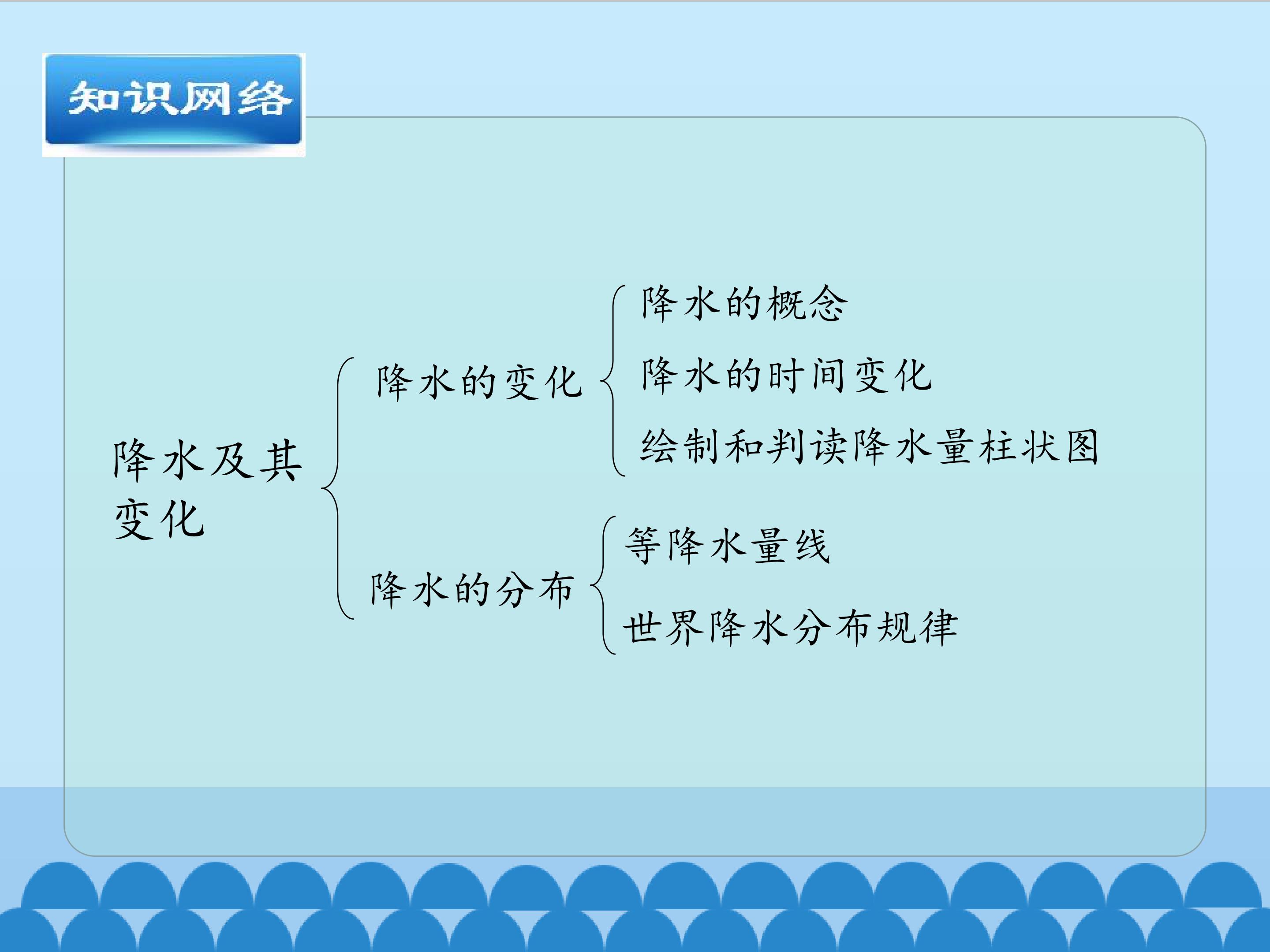 知识网络

降水及其变化

降水的变化

降水的概念

降水的时间变化

绘制和判读降水量柱状图

降水的分布

等降水量线

世界降水分布规律